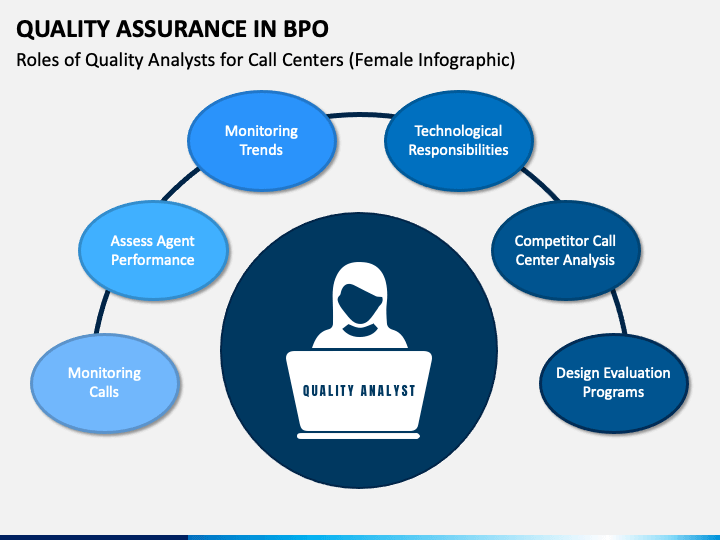 QUALITY ASSURANCE IN BPO

Roles of Quality Analysts for Call Centers (Female Infographic)

Monitoring Calls

Assess Agent Performance

Monitoring Trends

Technological Responsibilities

Competitor Call Center Analysis

Design Evaluation Programs

QUALITY ANALYST